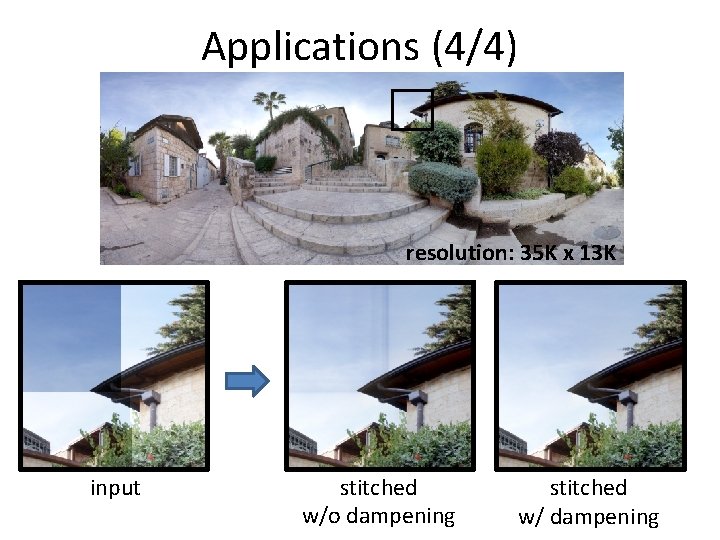 Applications (4/4)

resolution: 35K x 13K

input

stitched
w/o dampening

stitched
w/ dampening